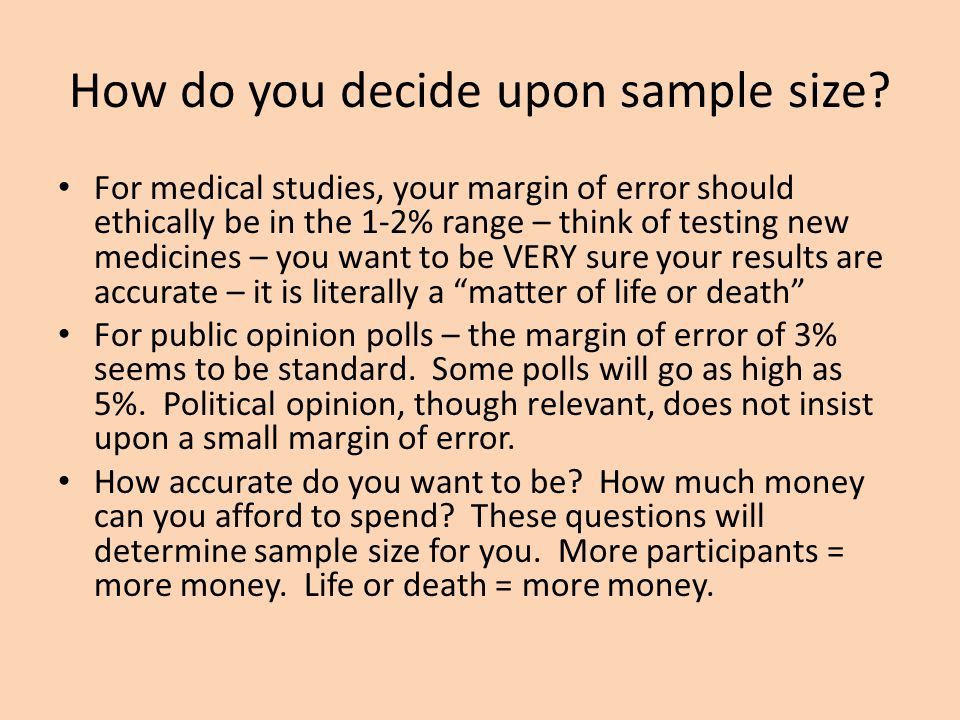 How do you decide upon sample size?

• For medical studies, your margin of error should ethically be in the 1-2% range – think of testing new medicines – you want to be VERY sure your results are accurate – it is literally a “matter of life or death”
• For public opinion polls – the margin of error of 3% seems to be standard. Some polls will go as high as 5%. Political opinion, though relevant, does not insist upon a small margin of error.
• How accurate do you want to be? How much money can you afford to spend? These questions will determine sample size for you. More participants = more money. Life or death = more money.